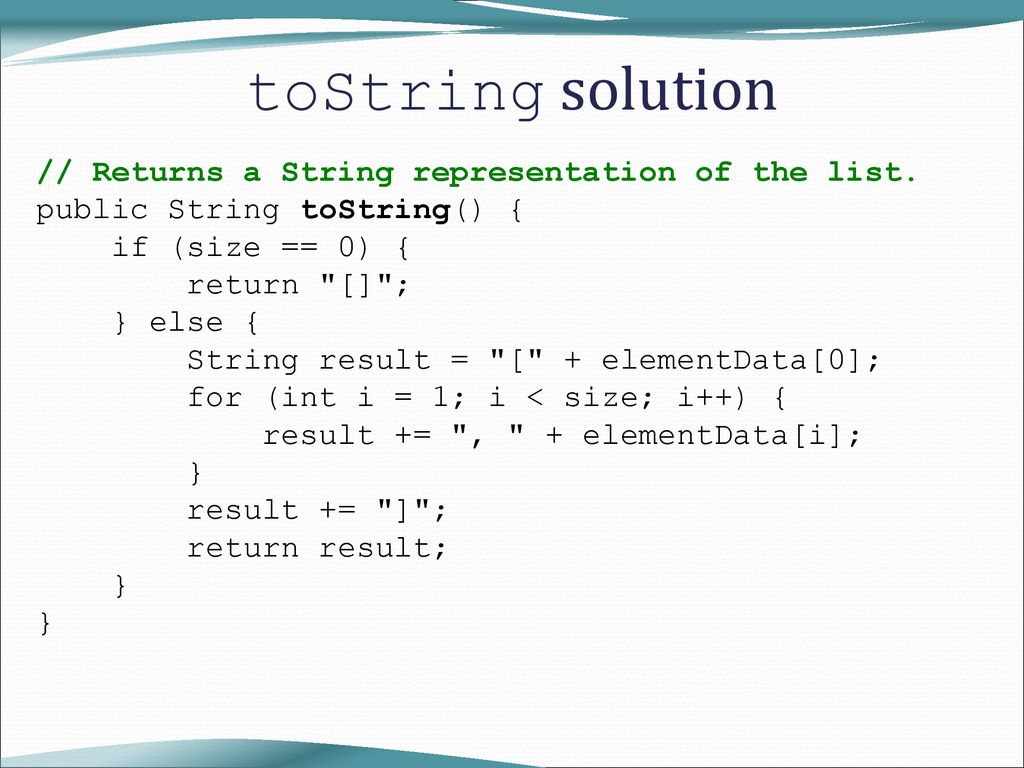 toString solution

// Returns a String representation of the list.
public String toString() {
    if (size == 0) {
        return "[]";
    } else {
        String result = "[" + elementData[0];
        for (int i = 1; i < size; i++) {
            result += ", " + elementData[i];
        }
        result += "]";
        return result;
    }
}